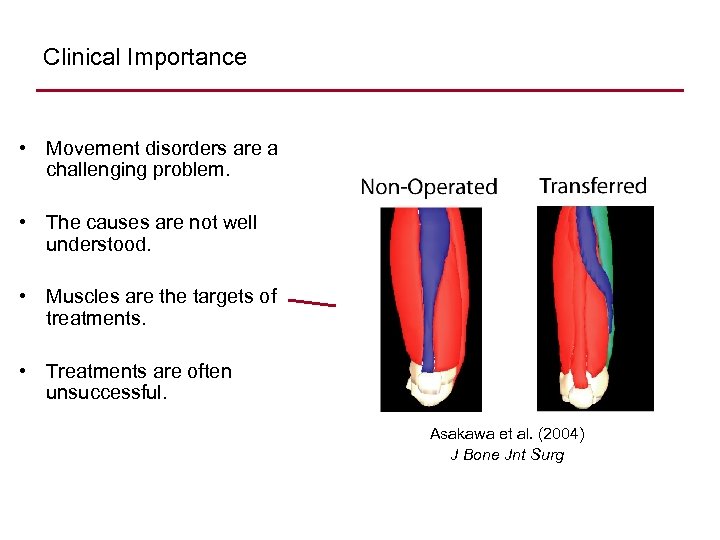 Clinical Importance

• Movement disorders are a challenging problem.

• The causes are not well understood.

• Muscles are the targets of treatments.

• Treatments are often unsuccessful.

Non-Operated

Transferred

Asakawa et al. (2004)
J Bone Jnt Surg